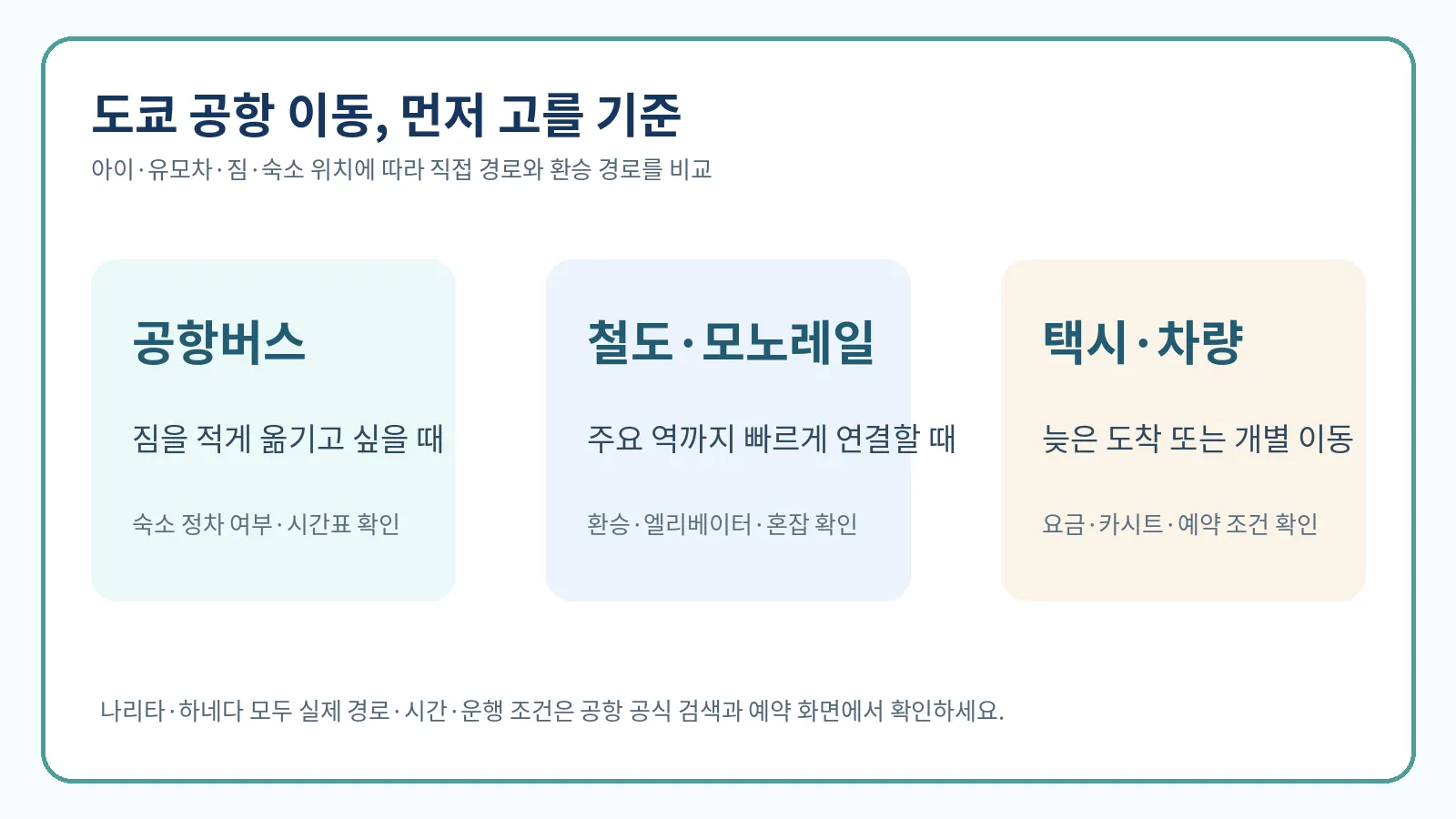 도쿄 공항 이동, 먼저 고를 기준
아이·유모차·짐·숙소 위치에 따라 직접 경로와 환승 경로를 비교

공항버스
짐을 적게 옮기고 싶을 때
숙소 정차 여부·시간표 확인

철도·모노레일
주요 역까지 빠르게 연결할 때
환승·엘리베이터·혼잡 확인

택시·차량
늦은 도착 또는 개별 이동
요금·카시트·예약 조건 확인

나리타·하네다 모두 실제 경로·시간·운행 조건은 공항 공식 검색과 예약 화면에서 확인하세요.